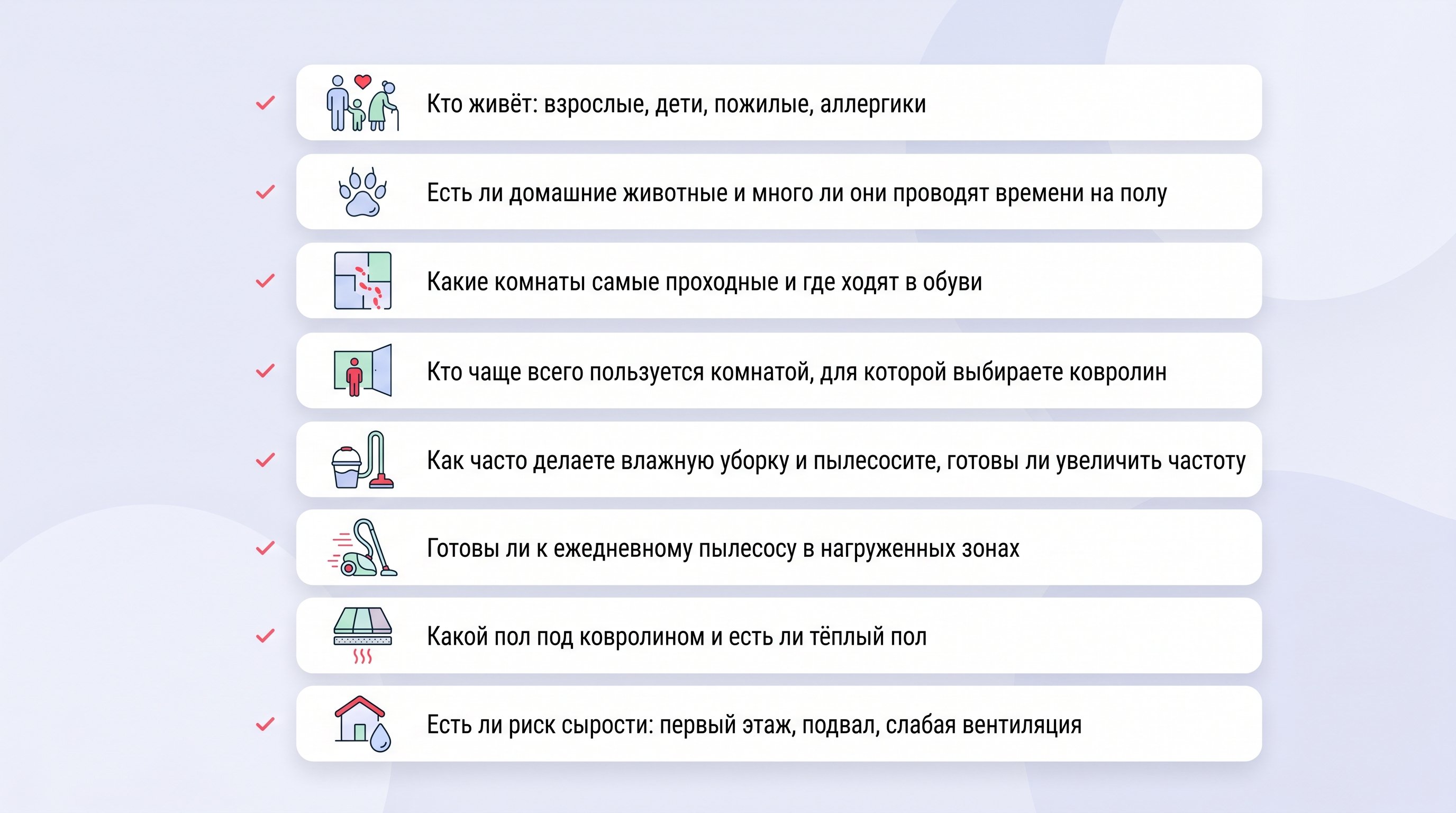 Кто живёт: взрослые, дети, пожилые, аллергики

Есть ли домашние животные и много ли они проводят времени на полу

Какие комнаты самые проходные и где ходят в обуви

Кто чаще всего пользуется комнатой, для которой выбираете ковролин

Как часто делаете влажную уборку и пылесосите, готовы ли увеличить частоту

Готовы ли к ежедневному пылесосу в нагруженных зонах

Какой пол под ковролином и есть ли тёплый пол

Есть ли риск сырости: первый этаж, подвал, слабая вентиляция